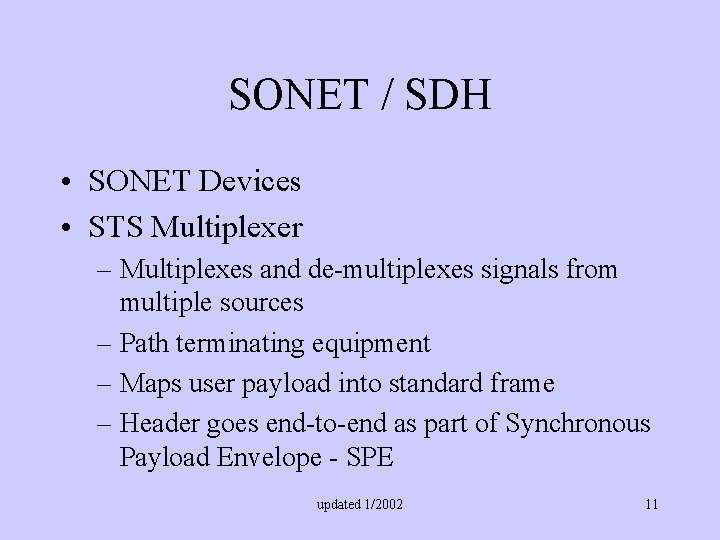 SONET / SDH

• SONET Devices
• STS Multiplexer
– Multiplexes and de-multiplexes signals from multiple sources
– Path terminating equipment
– Maps user payload into standard frame
– Header goes end-to-end as part of Synchronous Payload Envelope - SPE

updated 1/2002

11